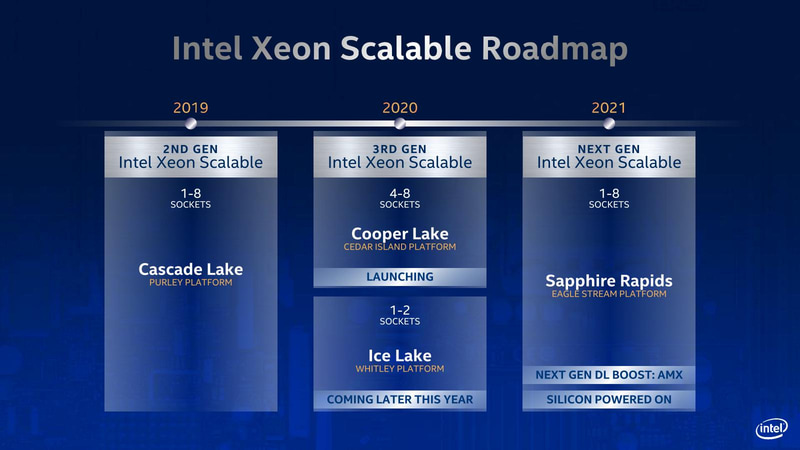 Intel Xeon Scalable Roadmap

2019

2ND GEN
Intel Xeon Scalable

1-8
SOCKETS

Cascade Lake
PURLEY PLATFORM

2020

3RD GEN
Intel Xeon Scalable

4-8
SOCKETS

Cooper Lake
CEDAR ISLAND PLATFORM

LAUNCHING

1-2
SOCKETS

Ice Lake
WHITLEY PLATFORM

COMING LATER THIS YEAR

2021

NEXT GEN
Intel Xeon Scalable

1-8
SOCKETS

Sapphire Rapids
EAGLE STREAM PLATFORM

NEXT GEN DL BOOST: AMX

SILICON POWERED ON

intel